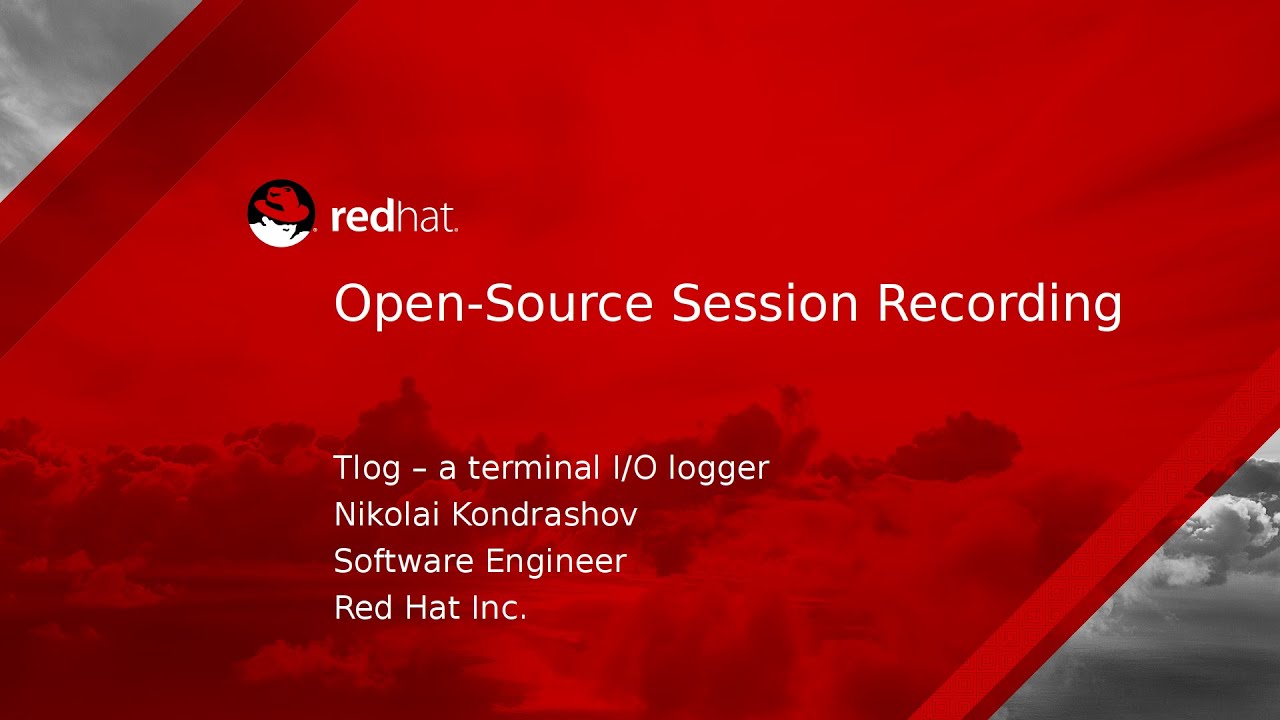 redhat.

Open-Source Session Recording

Tlog – a terminal I/O logger
Nikolai Kondrashov
Software Engineer
Red Hat Inc.